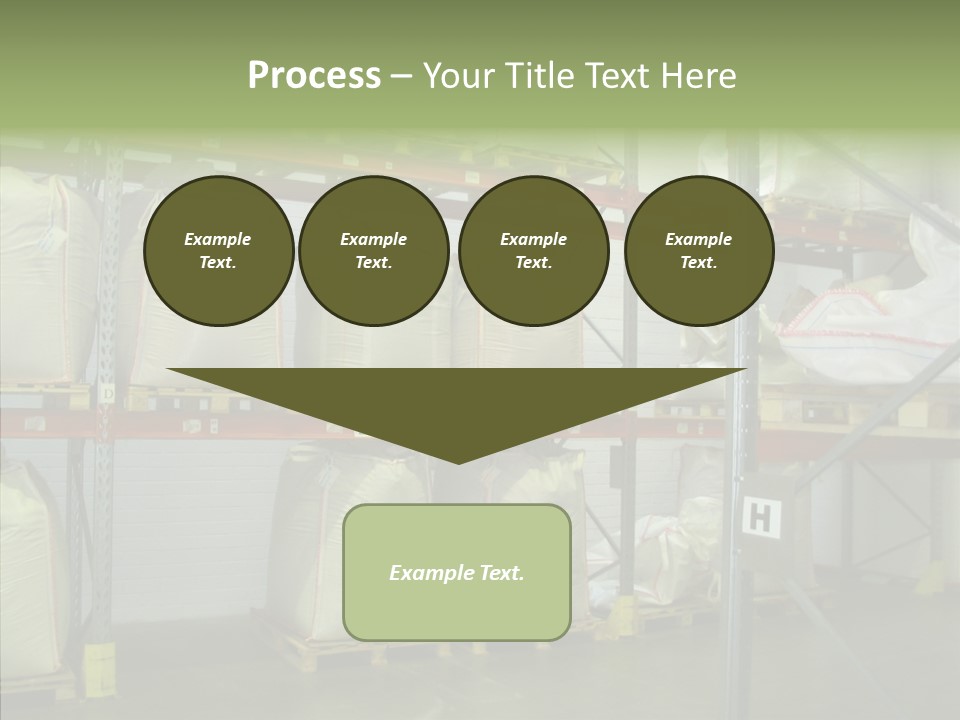 Process – Your Title Text Here

Example Text.

Example Text.

Example Text.

Example Text.

Example Text.

H